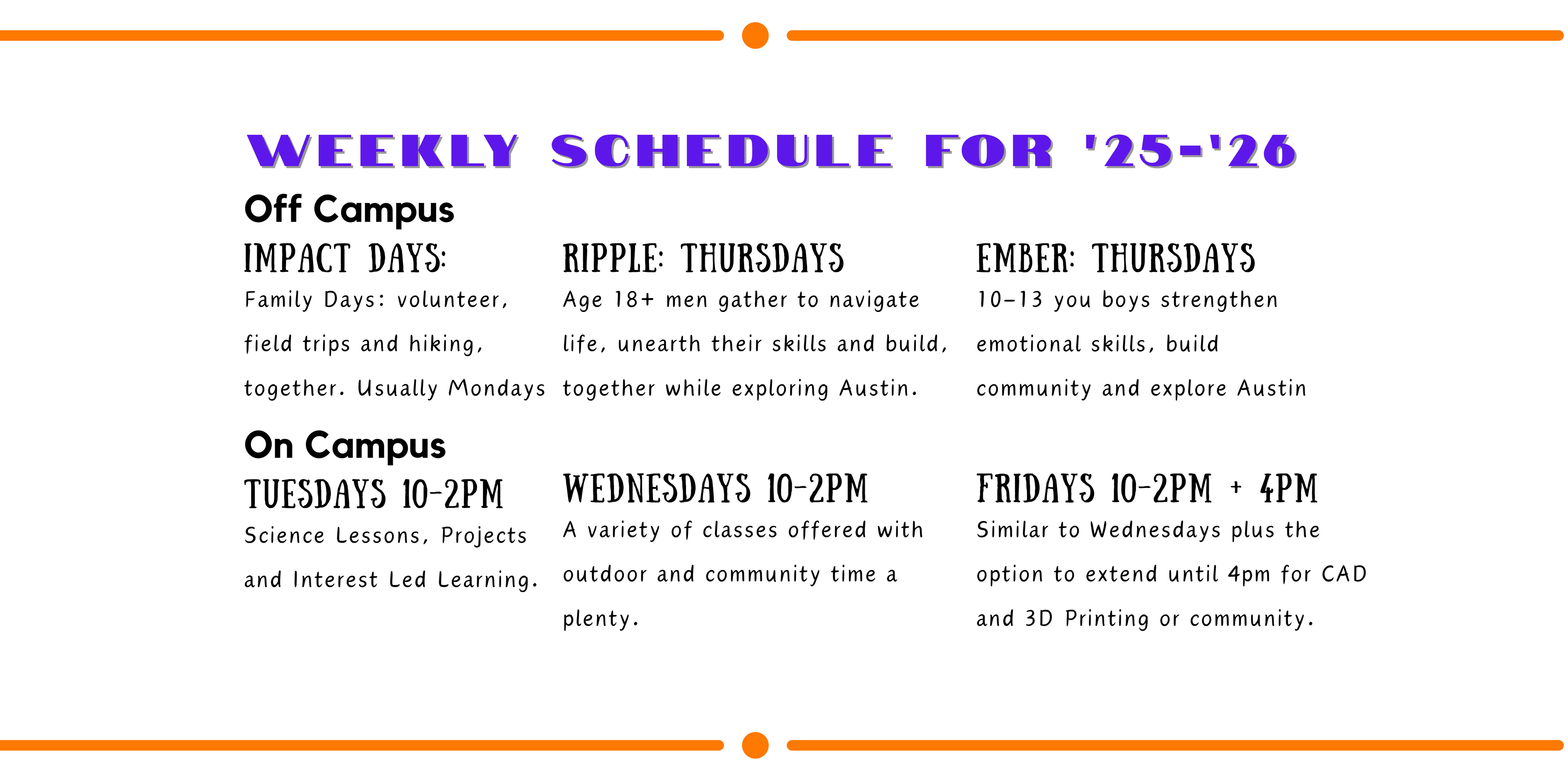 WEEKLY SCHEDULE FOR '25-'26

Off Campus

IMPACT DAYS:
Family Days: volunteer, field trips and hiking, together. Usually Mondays

RIPPLE: THURSDAYS
Age 18+ men gather to navigate life, unearth their skills and build, together while exploring Austin.

EMBER: THURSDAYS
10-13 you boys strengthen emotional skills, build community and explore Austin

On Campus

TUESDAYS 10-2PM
Science Lessons, Projects and Interest Led Learning.

WEDNESDAYS 10-2PM
A variety of classes offered with outdoor and community time a plenty.

FRIDAYS 10-2PM + 4PM
Similar to Wednesdays plus the option to extend until 4pm for CAD and 3D Printing or community.